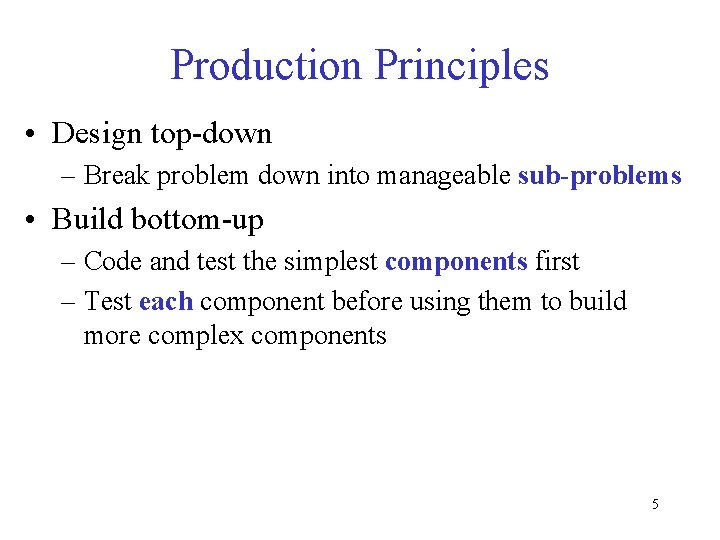 Production Principles

• Design top-down
– Break problem down into manageable sub-problems

• Build bottom-up
– Code and test the simplest components first
– Test each component before using them to build more complex components

5